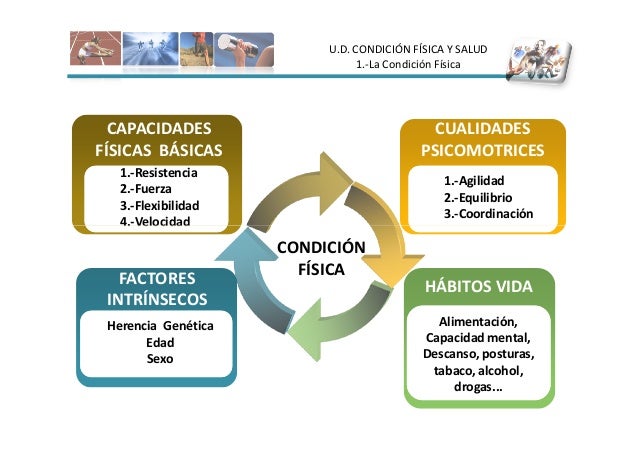 U.D. CONDICIÓN FÍSICA Y SALUD
1.-La Condición Física

CAPACIDADES FÍSICAS BÁSICAS
1.-Resistencia
2.-Fuerza
3.-Flexibilidad
4.-Velocidad

CUALIDADES PSICOMOTRICES
1.-Agilidad
2.-Equilibrio
3.-Coordinación

CONDICIÓN FÍSICA

FACTORES INTRÍNSECOS
Herencia Genética
Edad
Sexo

HÁBITOS VIDA
Alimentación, Capacidad mental, Descanso, posturas, tabaco, alcohol, drogas...